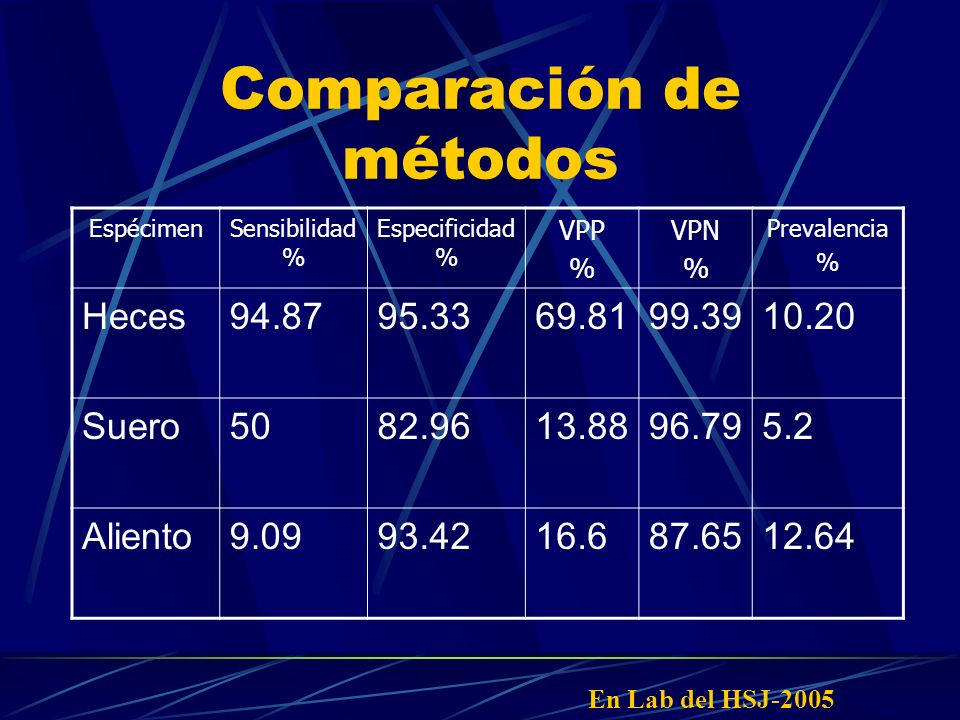 Comparación de métodos

| Espécimen | Sensibilidad % | Especificidad % | VPP % | VPN % | Prevalencia % |
|---|---|---|---|---|---|
| Heces | 94.87 | 95.33 | 69.81 | 99.39 | 10.20 |
| Suero | 50 | 82.96 | 13.88 | 96.79 | 5.2 |
| Aliento | 9.09 | 93.42 | 16.6 | 87.65 | 12.64 |

En Lab del HSJ-2005